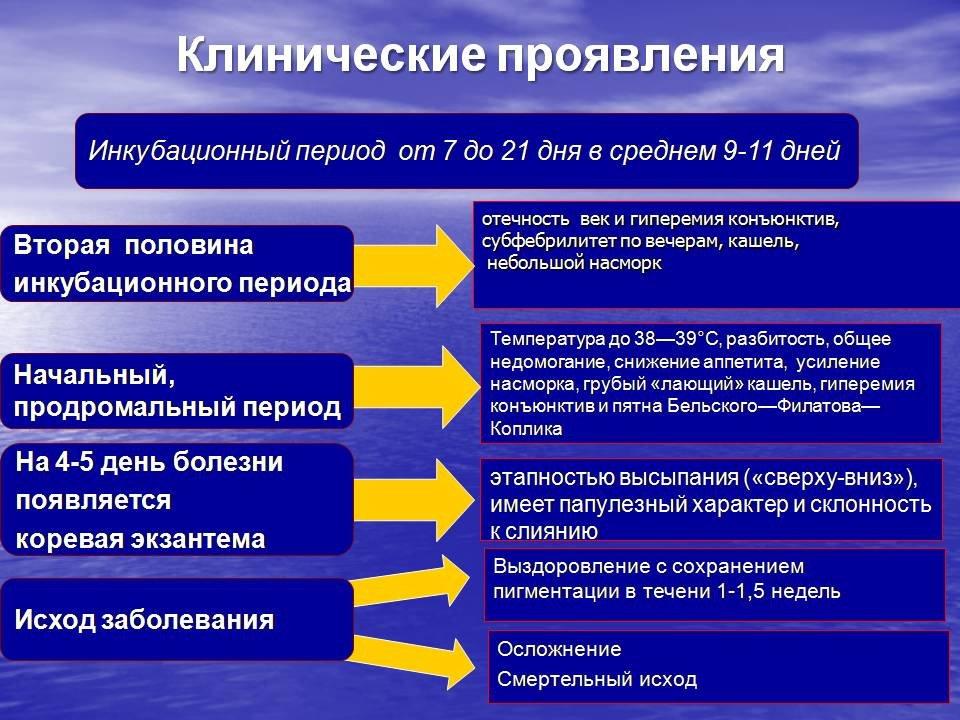 Клинические проявления

Инкубационный период от 7 до 21 дня в среднем 9-11 дней

Вторая половина инкубационного периода

отечность век и гиперемия конъюнктив, субфебрилитет по вечерам, кашель, небольшой насморк

Начальный, продромальный период

Температура до 38—39°С, разбитость, общее недомогание, снижение аппетита, усиление насморка, грубый «лающий» кашель, гиперемия конъюнктив и пятна Бельского—Филатова—Коплика

На 4-5 день болезни появляется коревая экзантема

этапностью высыпания («сверху-вниз»), имеет папулезный характер и склонность к слиянию

Исход заболевания

Выздоровление с сохранением пигментации в течени 1-1,5 недель

Осложнение
Смертельный исход